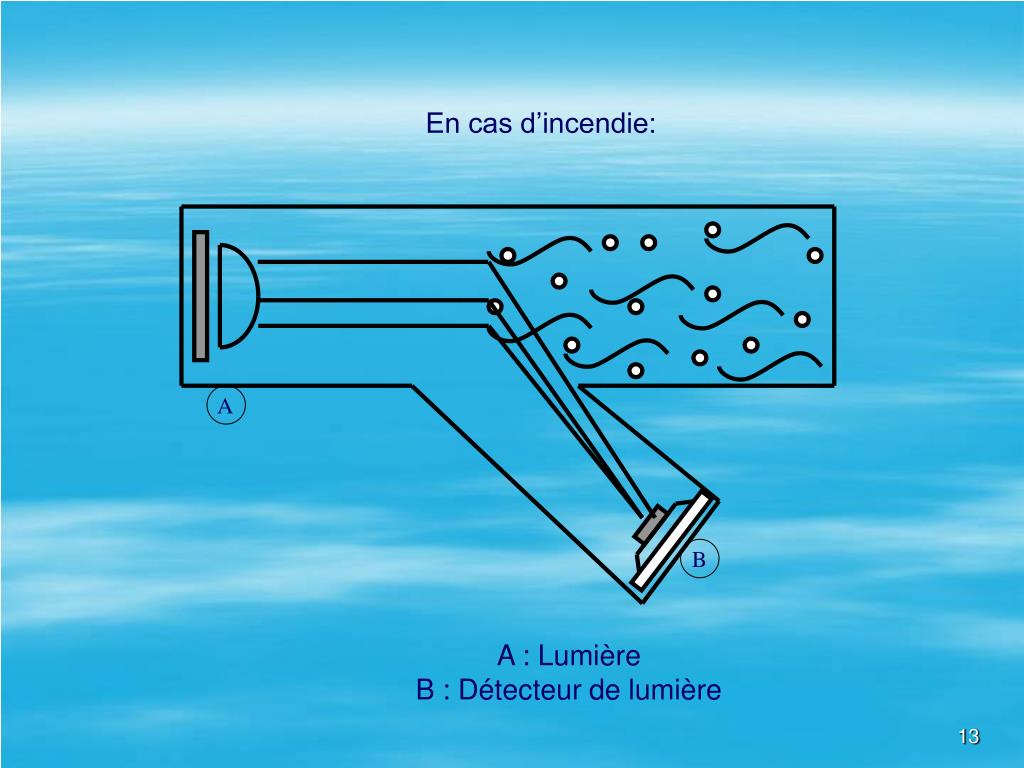 En cas d’incendie:

A

B

A : Lumière
B : Détecteur de lumière

13